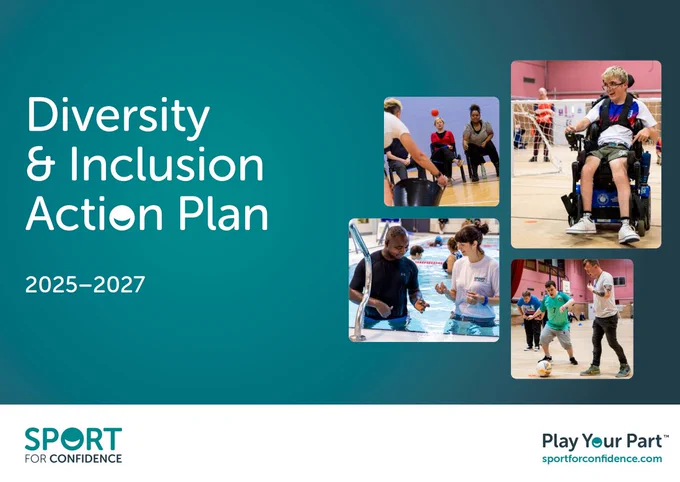 Diversity & Inclusion Action Plan

2025–2027

SPORT FOR CONFIDENCE

Play Your Part™
sportforconfidence.com